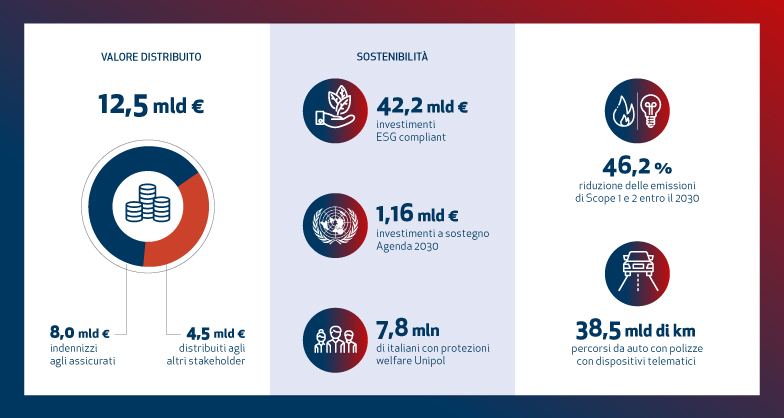 VALORE DISTRIBUITO

12,5 mld €

8,0 mld €
indennizzi agli assicurati

4,5 mld €
distribuiti agli altri stakeholder

SOSTENIBILITÀ

42,2 mld €
investimenti ESG compliant

1,16 mld €
investimenti a sostegno Agenda 2030

7,8 mln
di italiani con protezioni welfare Unipol

46,2 %
riduzione delle emissioni di Scope 1 e 2 entro il 2030

38,5 mld di km
percorsi da auto con polizze con dispositivi telematici